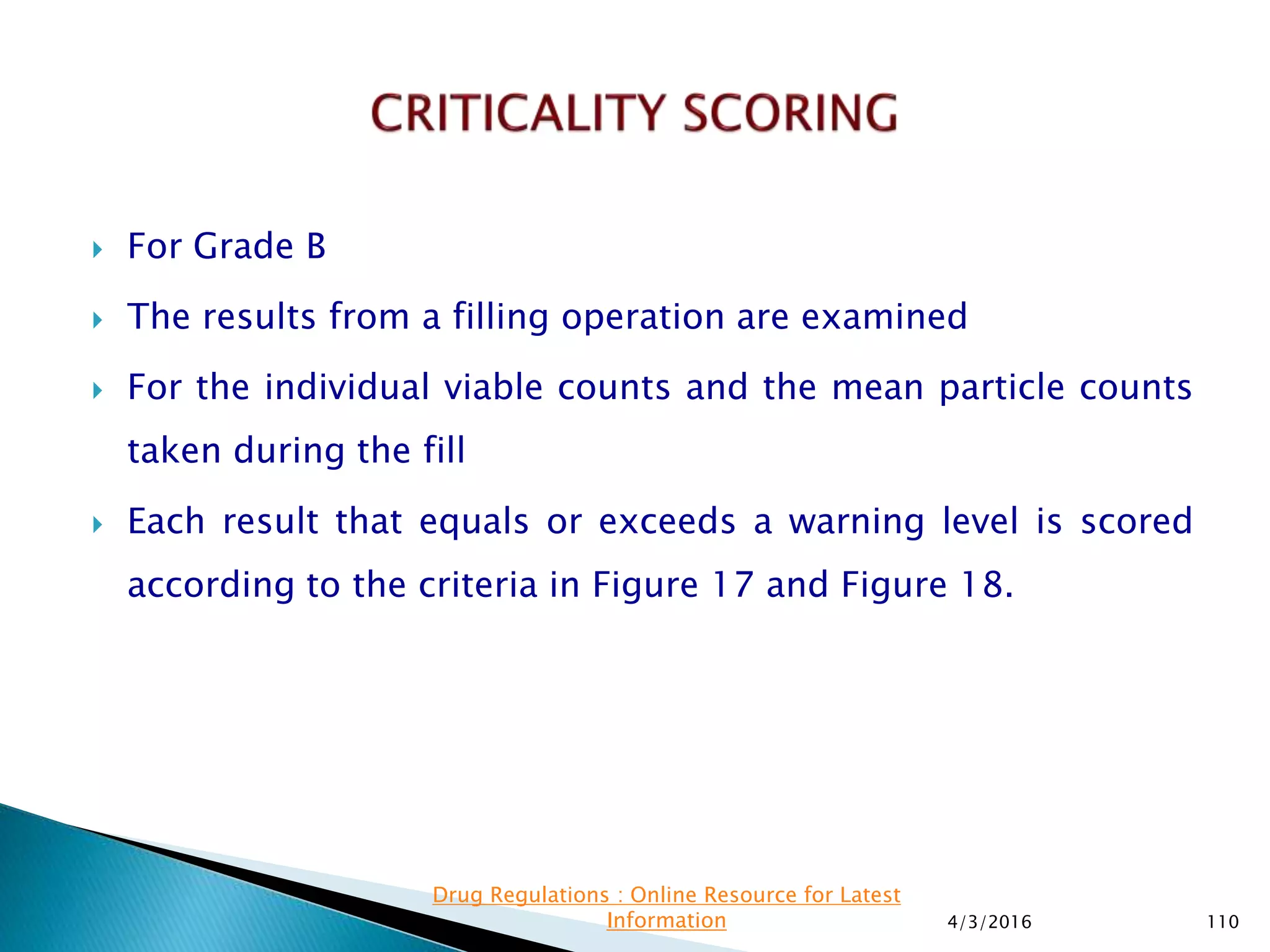 CRITICALITY SCORING

For Grade B

The results from a filling operation are examined

For the individual viable counts and the mean particle counts taken during the fill

Each result that equals or exceeds a warning level is scored according to the criteria in Figure 17 and Figure 18.

Drug Regulations : Online Resource for Latest Information

4/3/2016

110